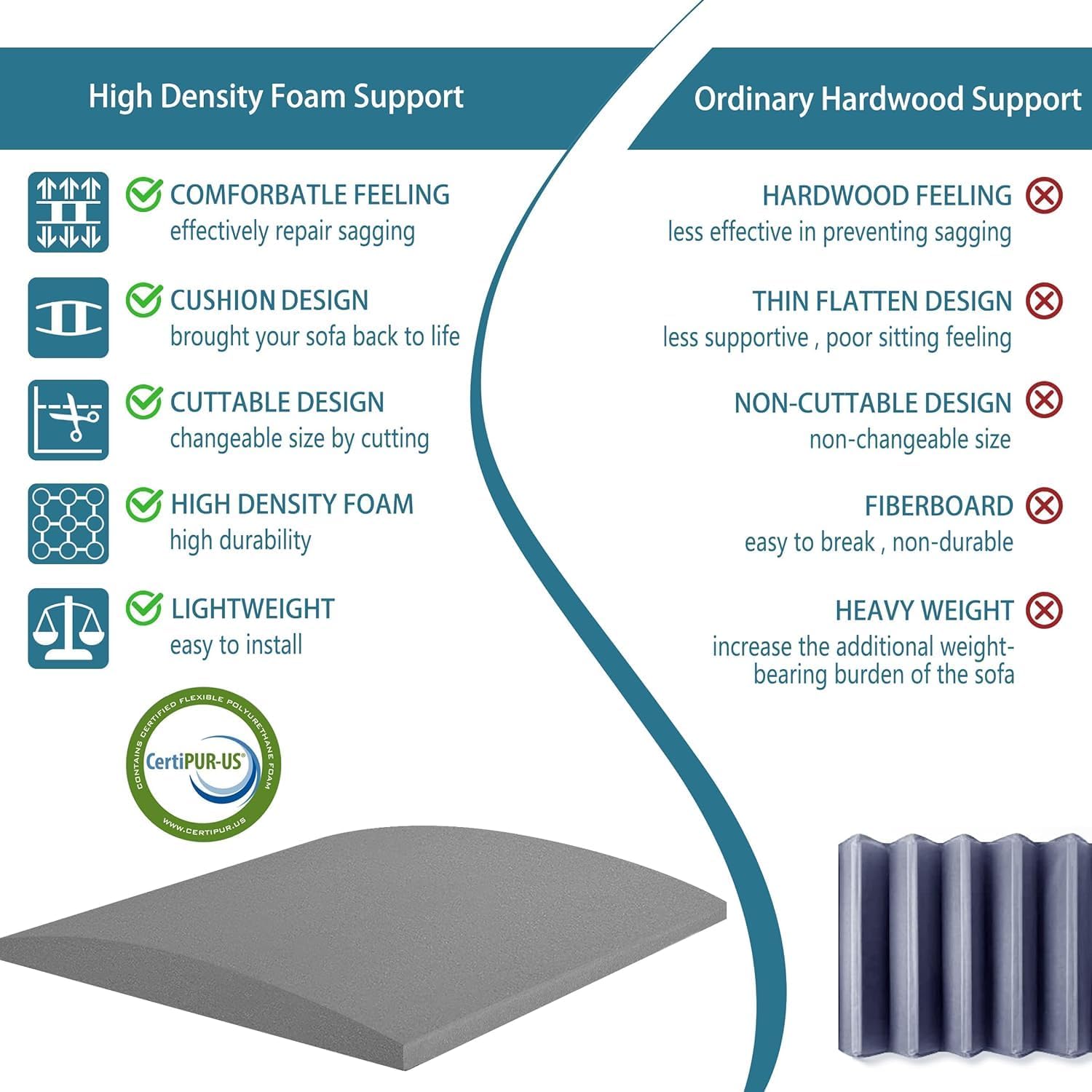 High Density Foam Support

COMFORBATLE FEELING
effectively repair sagging

CUSHION DESIGN
brought your sofa back to life

CUTTABLE DESIGN
changeable size by cutting

HIGH DENSITY FOAM
high durability

LIGHTWEIGHT
easy to install

CONTAINS CERTIFIED FLEXIBLE POLYURETHANE FOAM
CertiPUR-US®
WWW.CERTIPUR.US

Ordinary Hardwood Support

HARDWOOD FEELING
less effective in preventing sagging

THIN FLATTEN DESIGN
less supportive , poor sitting feeling

NON-CUTTABLE DESIGN
non-changeable size

FIBERBOARD
easy to break , non-durable

HEAVY WEIGHT
increase the additional weight-bearing burden of the sofa